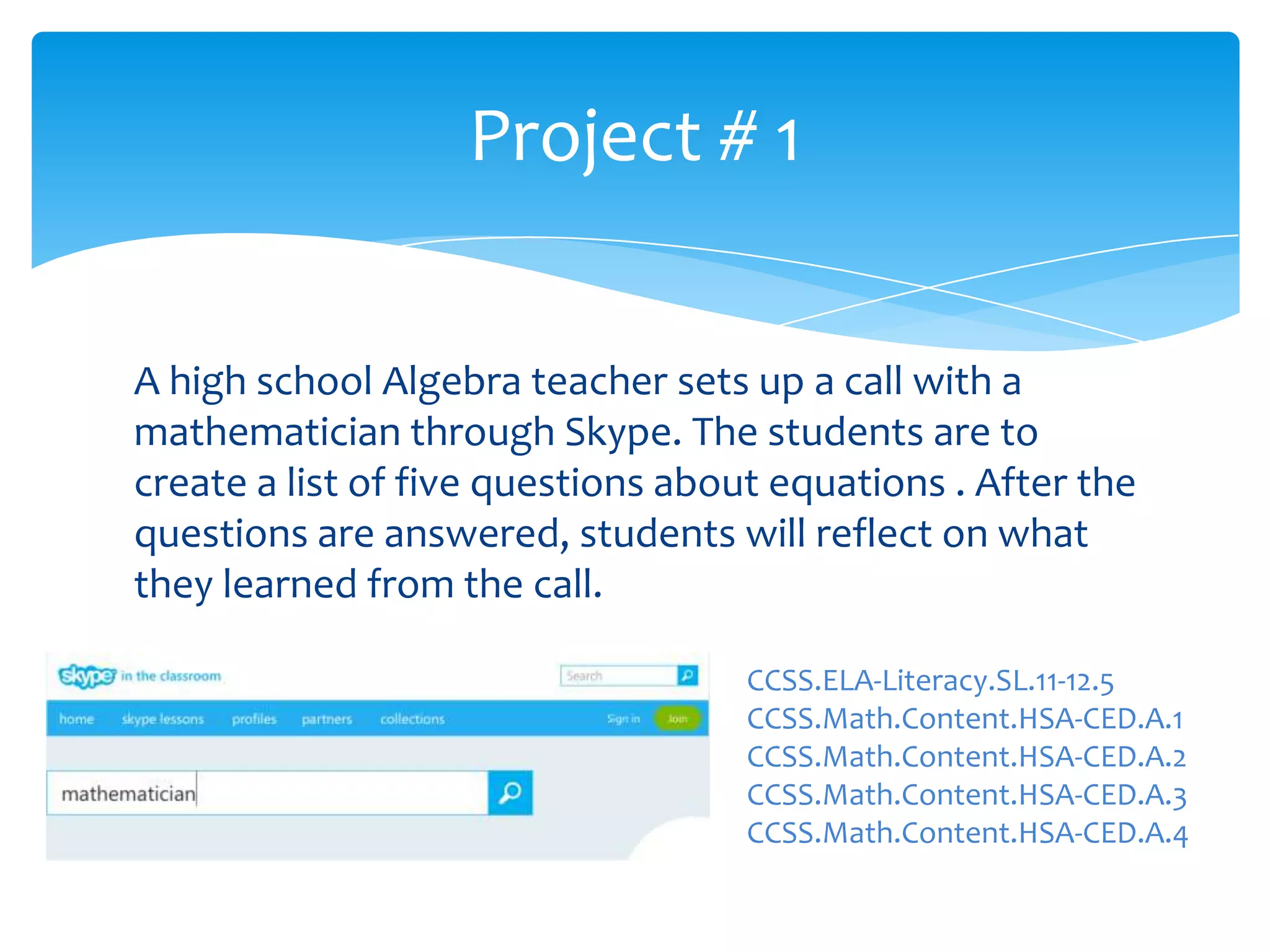 Project # 1

A high school Algebra teacher sets up a call with a mathematician through Skype. The students are to create a list of five questions about equations . After the questions are answered, students will reflect on what they learned from the call.

skype in the classroom

Search

home skype lessons profiles partners collections

Sign in Join

mathematician

CCSS.ELA-Literacy.SL.11-12.5
CCSS.Math.Content.HSA-CED.A.1
CCSS.Math.Content.HSA-CED.A.2
CCSS.Math.Content.HSA-CED.A.3
CCSS.Math.Content.HSA-CED.A.4